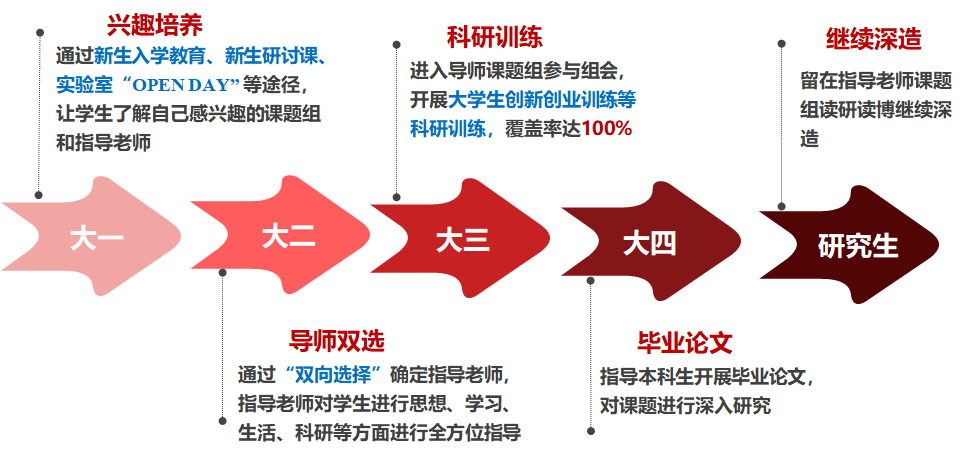 兴趣培养

通过新生入学教育、新生研讨课、实验室“OPEN DAY”等途径，让学生了解自己感兴趣的课题组和指导老师

科研训练

进入导师课题组参与组会，开展大学生创新创业训练等科研训练，覆盖率达100%

继续深造

留在指导老师课题组读研读博继续深造

大一

大二

大三

大四

研究生

导师双选

通过“双向选择”确定指导老师，指导老师对学生进行思想、学习、生活、科研等方面进行全方位指导

毕业论文

指导本科生开展毕业论文，对课题进行深入研究